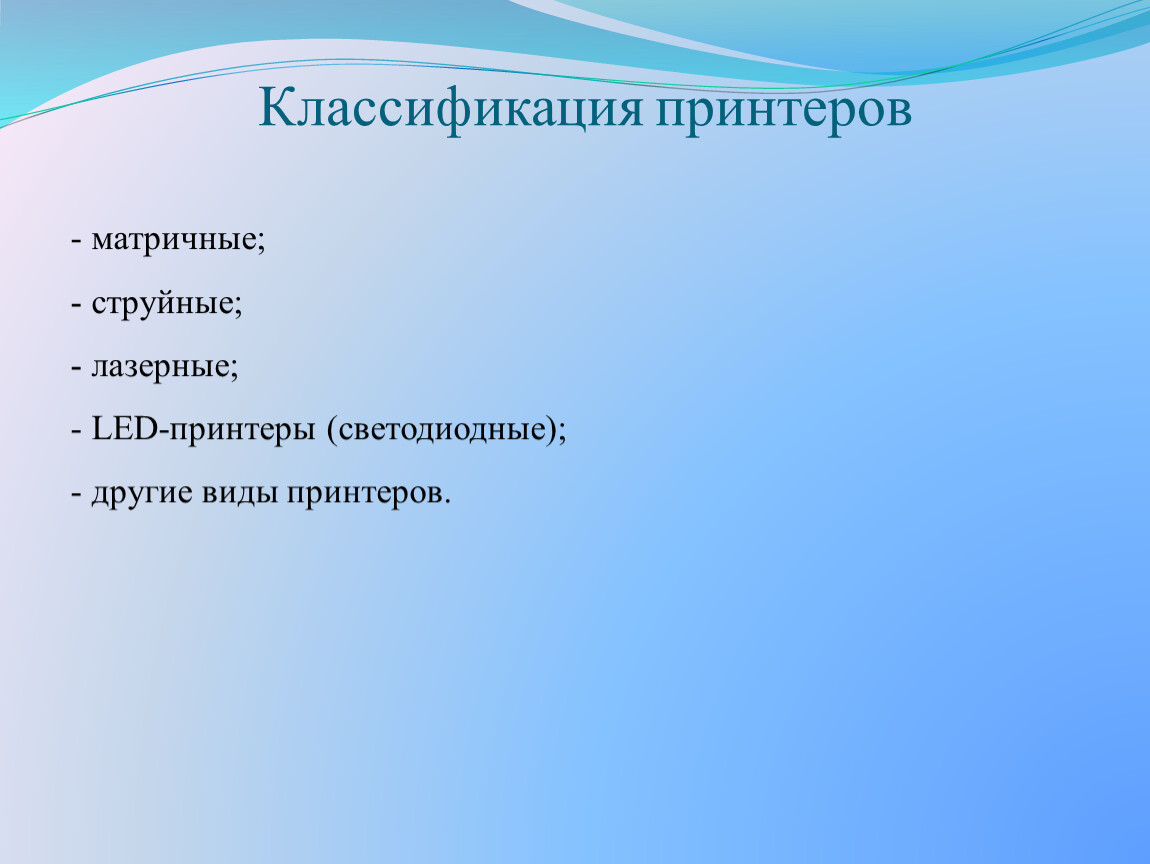 Классификация принтеров

- матричные;

- струйные;

- лазерные;

- LED-принтеры (светодиодные);

- другие виды принтеров.